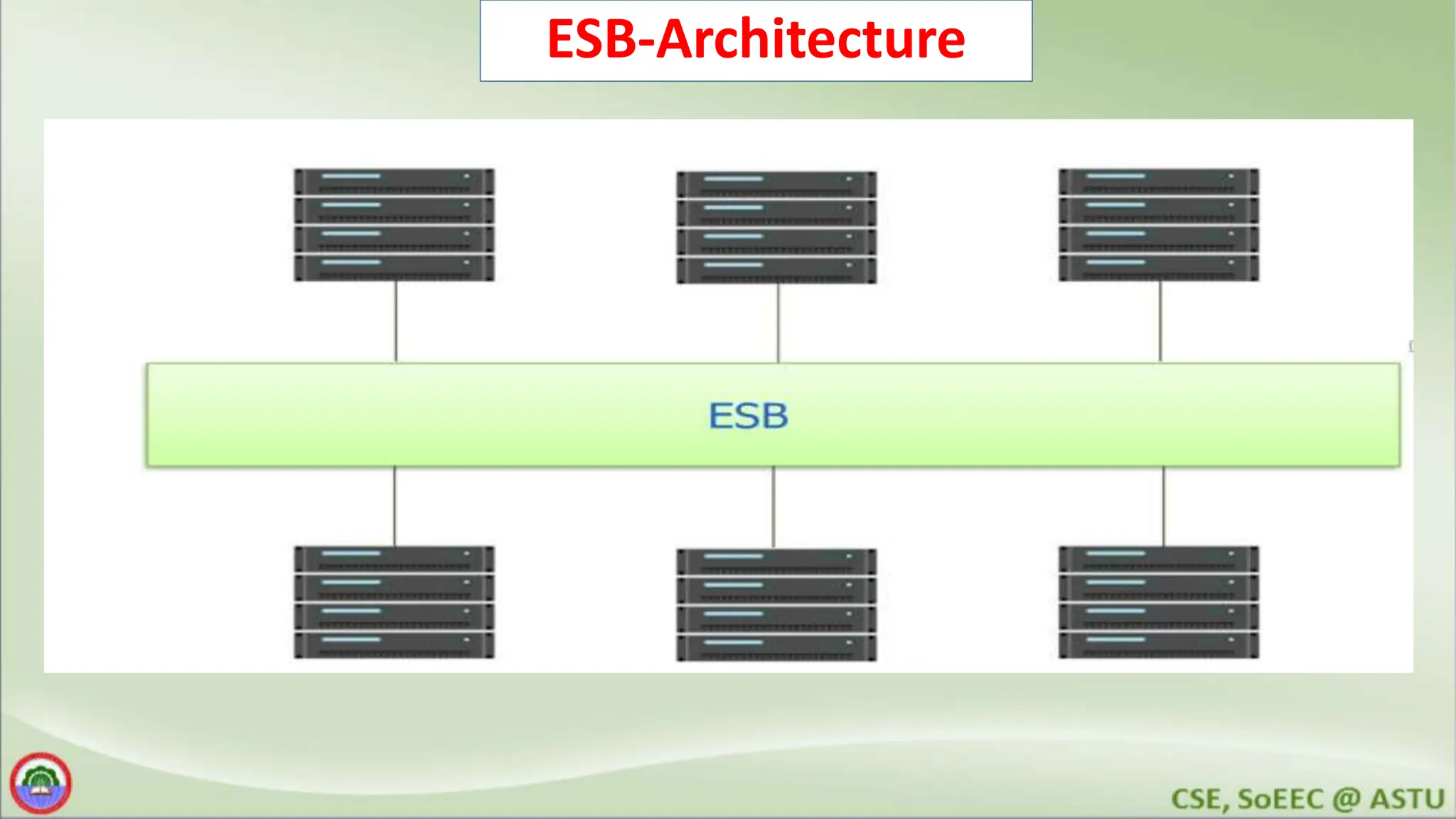 ESB-Architecture

ESB

CSE, SoEEC @ ASTU